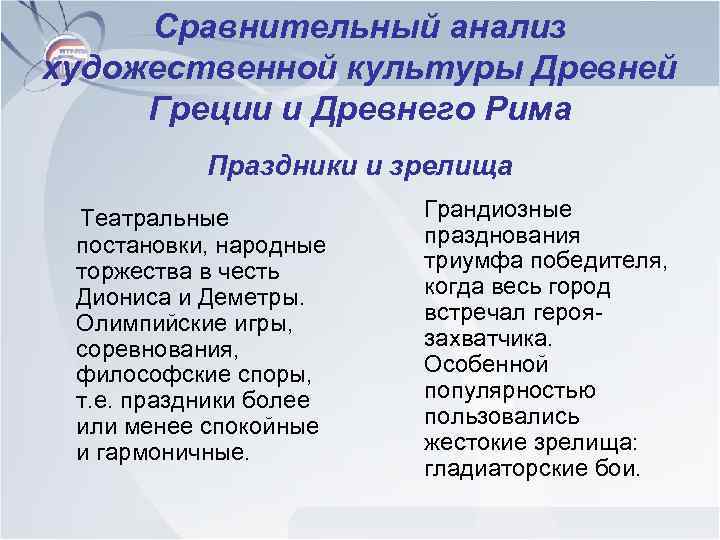 Сравнительный анализ художественной культуры Древней Греции и Древнего Рима

Праздники и зрелища

Театральные постановки, народные торжества в честь Диониса и Деметры. Олимпийские игры, соревнования, философские споры, т.е. праздники более или менее спокойные и гармоничные.

Грандиозные празднования триумфа победителя, когда весь город встречал героя-захватчика. Особенной популярностью пользовались жестокие зрелища: гладиаторские бои.